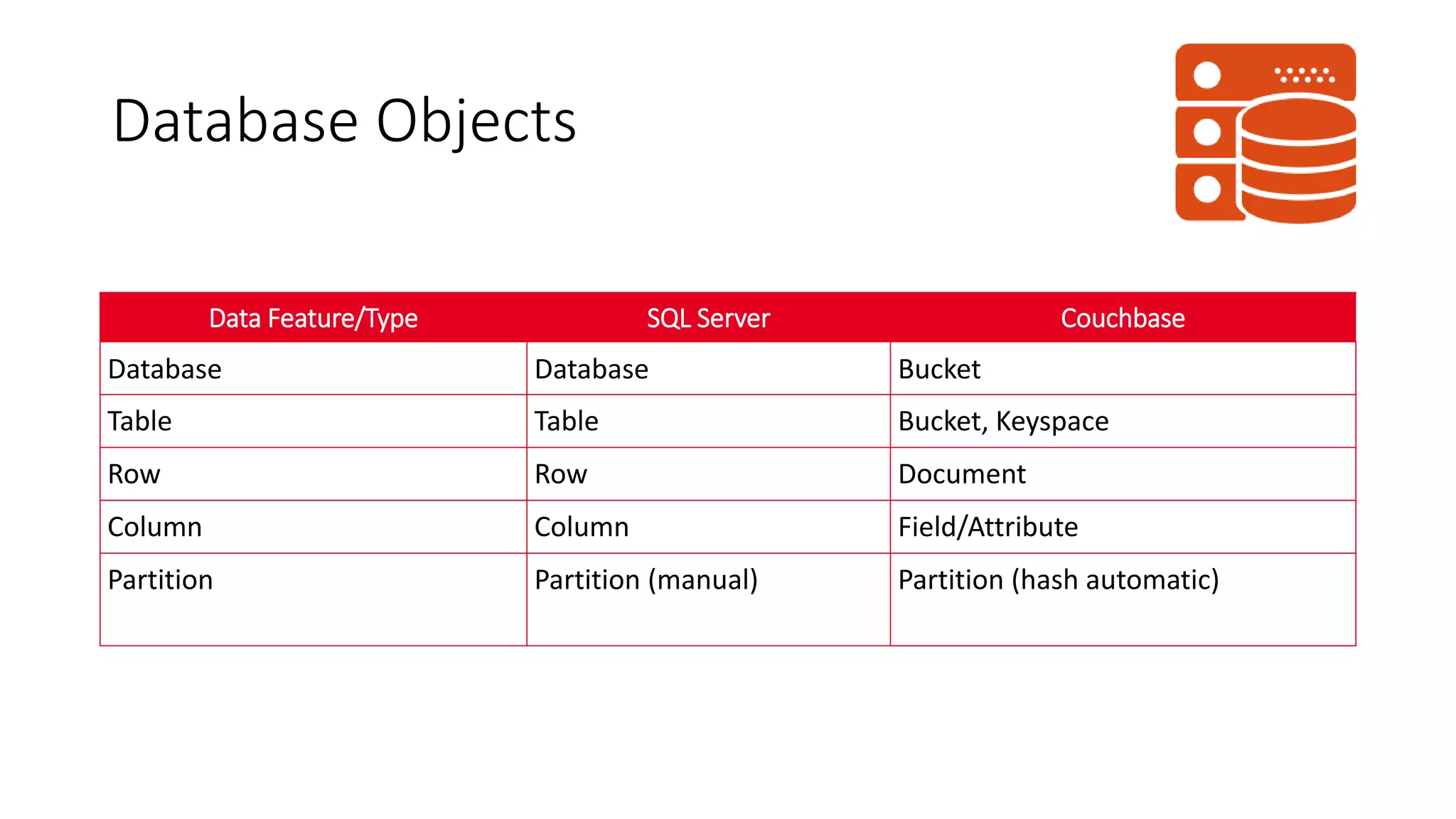 Database Objects

| Data Feature/Type | SQL Server | Couchbase |
|---|---|---|
| Database | Database | Bucket |
| Table | Table | Bucket, Keyspace |
| Row | Row | Document |
| Column | Column | Field/Attribute |
| Partition | Partition (manual) | Partition (hash automatic) |